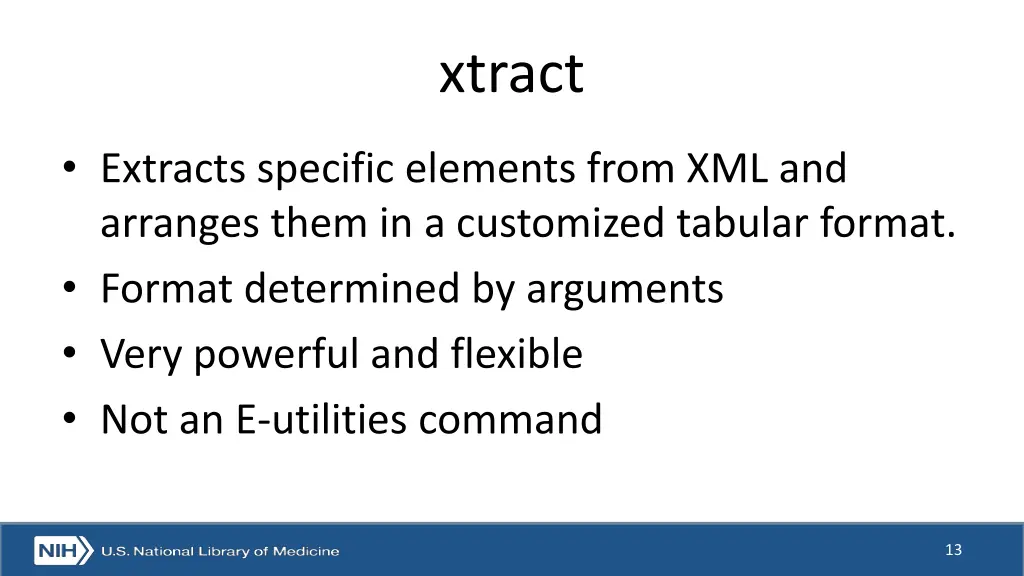 xtract

• Extracts specific elements from XML and arranges them in a customized tabular format.
• Format determined by arguments
• Very powerful and flexible
• Not an E-utilities command

NIH U.S. National Library of Medicine

13